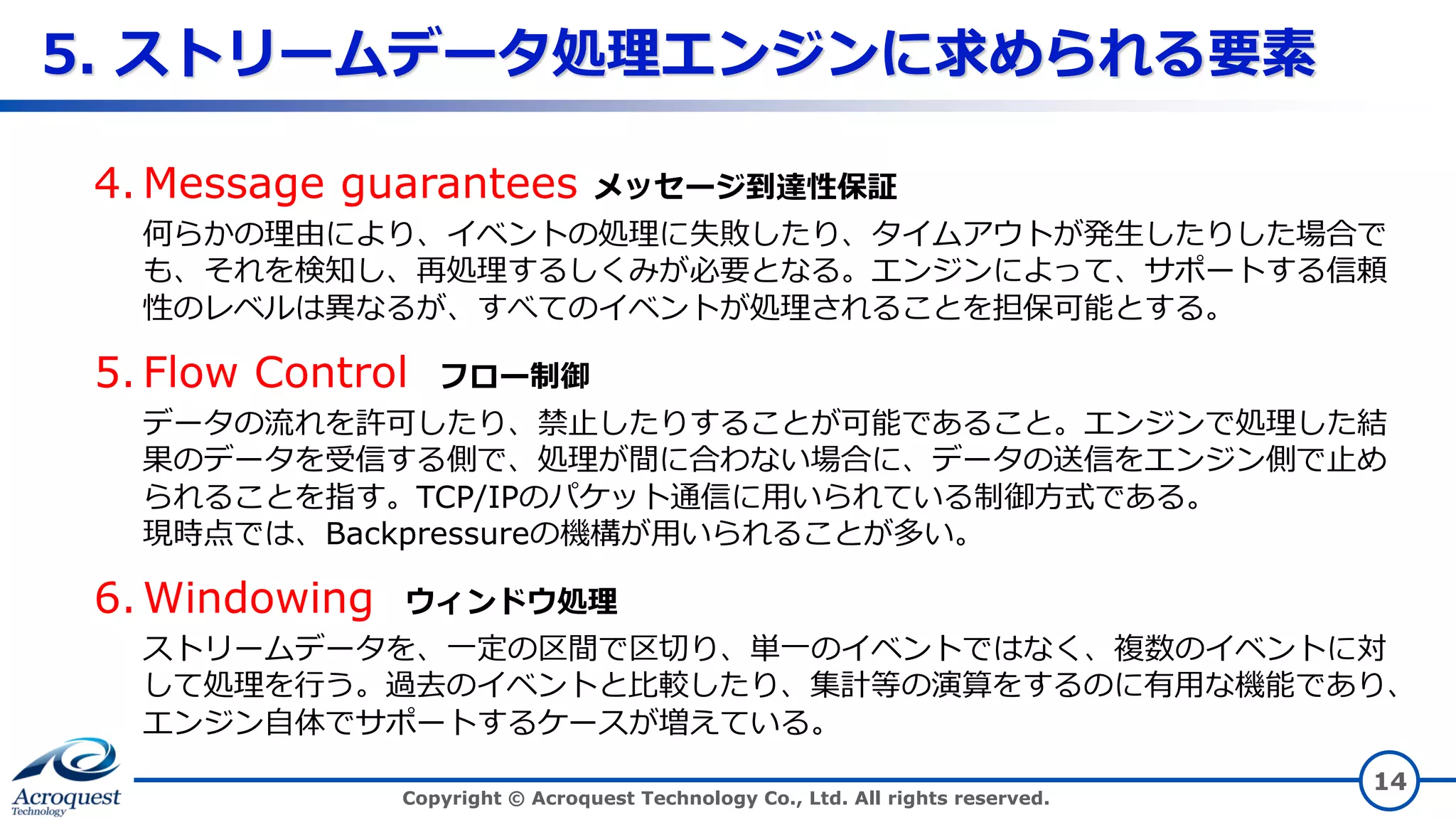 5. ストリームデータ処理エンジンに求められる要素

4. Message guarantees メッセージ到達性保証

何らかの理由により、イベントの処理に失敗したり、タイムアウトが発生したりした場合でも、それを検知し、再処理するしくみが必要となる。エンジンによって、サポートする信頼性のレベルは異なるが、すべてのイベントが処理されることを担保可能とする。

5. Flow Control フロー制御

データの流れを許可したり、禁止したりすることが可能であること。エンジンで処理した結果のデータを受信する側で、処理が間に合わない場合に、データの送信をエンジン側で止められることを指す。TCP/IPのパケット通信に用いられている制御方式である。
現時点では、Backpressureの機構が用いられることが多い。

6. Windowing ウィンドウ処理

ストリームデータを、一定の区間で区切り、単一のイベントではなく、複数のイベントに対して処理を行う。過去のイベントと比較したり、集計等の演算をするのに有用な機能であり、エンジン自体でサポートするケースが増えている。

Acroquest Technology

Copyright © Acroquest Technology Co., Ltd. All rights reserved.

14